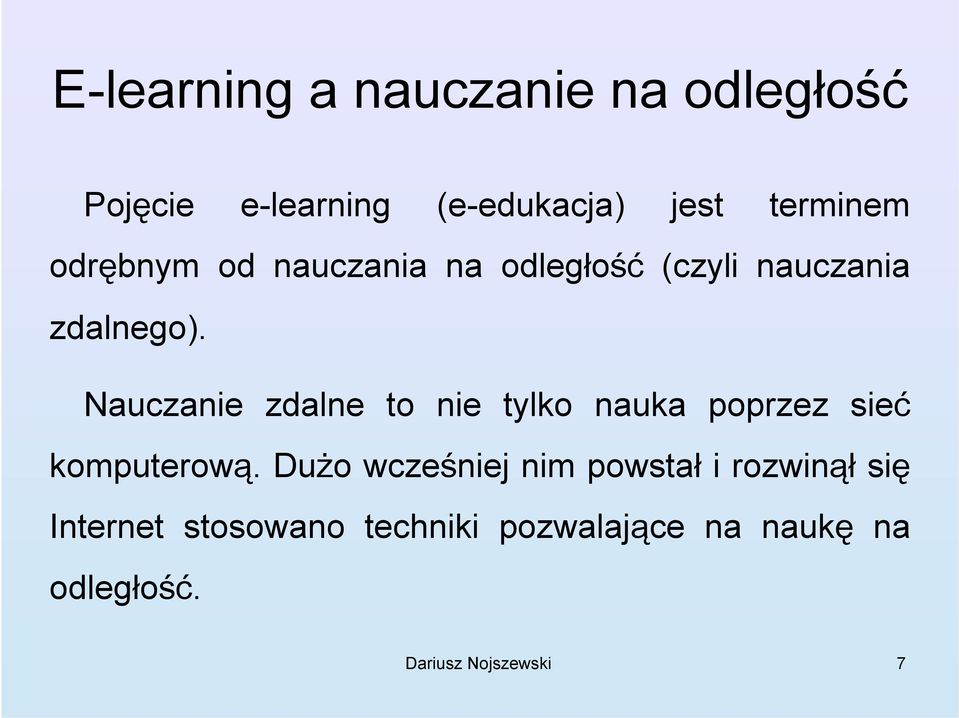 E-learning a nauczanie na odległość

Pojęcie e-learning (e-edukacja) jest terminem odrębnym od nauczania na odległość (czyli nauczania zdalnego).

Nauczanie zdalne to nie tylko nauka poprzez sieć komputerową. Dużo wcześniej nim powstał i rozwinął się Internet stosowano techniki pozwalające na naukę na odległość.

Dariusz Nojszewski

7